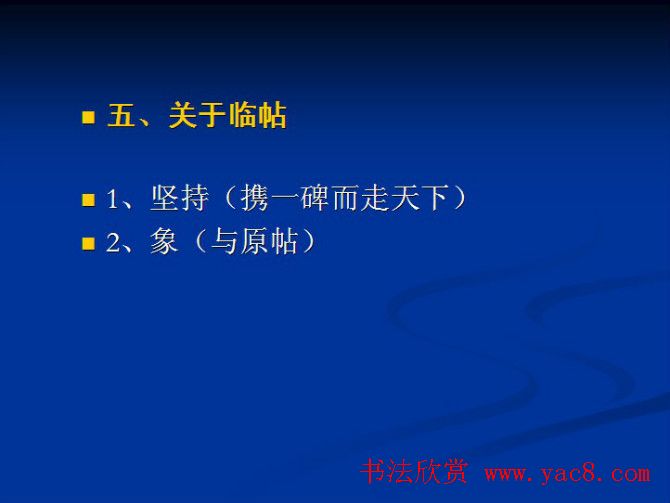 五、关于临帖

1、坚持（携一碑而走天下）
2、象（与原帖）

书法欣赏 www.yac8.com